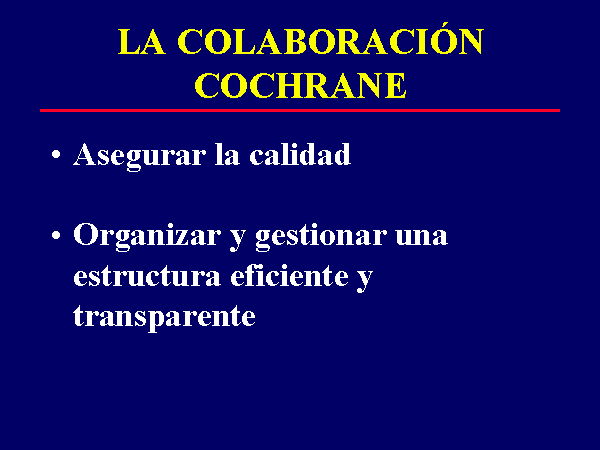 LA COLABORACIÓN COCHRANE

• Asegurar la calidad

• Organizar y gestionar una estructura eficiente y transparente